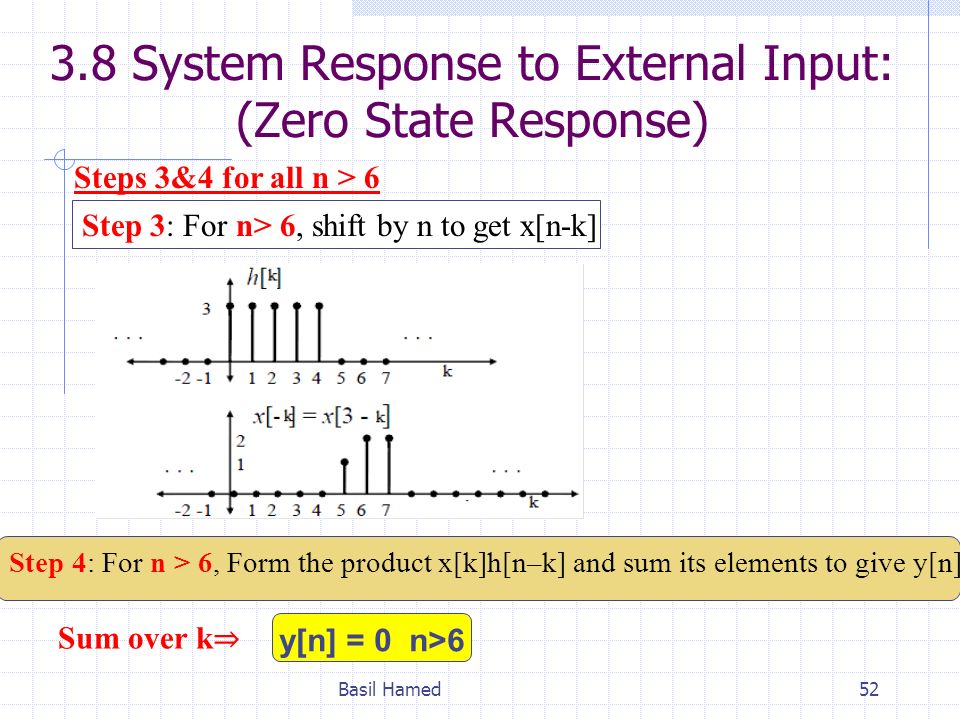 3.8 System Response to External Input: (Zero State Response)

Steps 3&4 for all n > 6

Step 3: For n> 6, shift by n to get x[n-k]

$h[k]$
3
. . .
. . .
-2 -1 1 2 3 4 5 6 7
k

$x[-k] = x[3 - k]$
2
1
. . .
. . .
-2 -1 1 2 3 4 5 6 7
k

Step 4: For n > 6, Form the product x[k]h[n–k] and sum its elements to give y[n]

Sum over k⇒ y[n] = 0 n>6

Basil Hamed

52